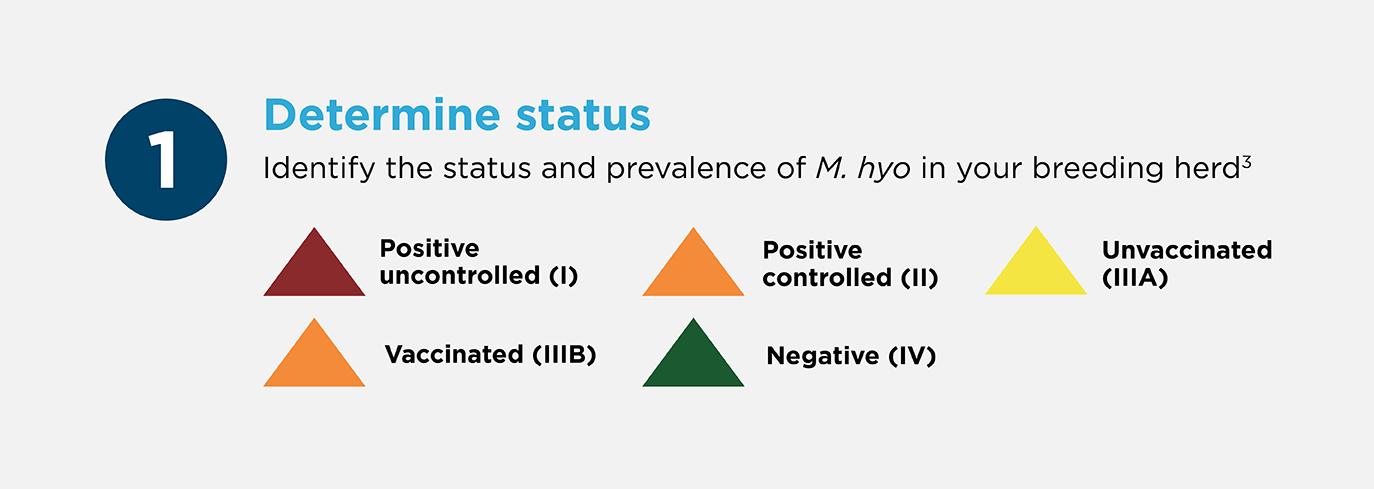 1

Determine status

Identify the status and prevalence of M. hyo in your breeding herd$^3$

Positive uncontrolled (I)

Positive controlled (II)

Unvaccinated (IIIA)

Vaccinated (IIIB)

Negative (IV)